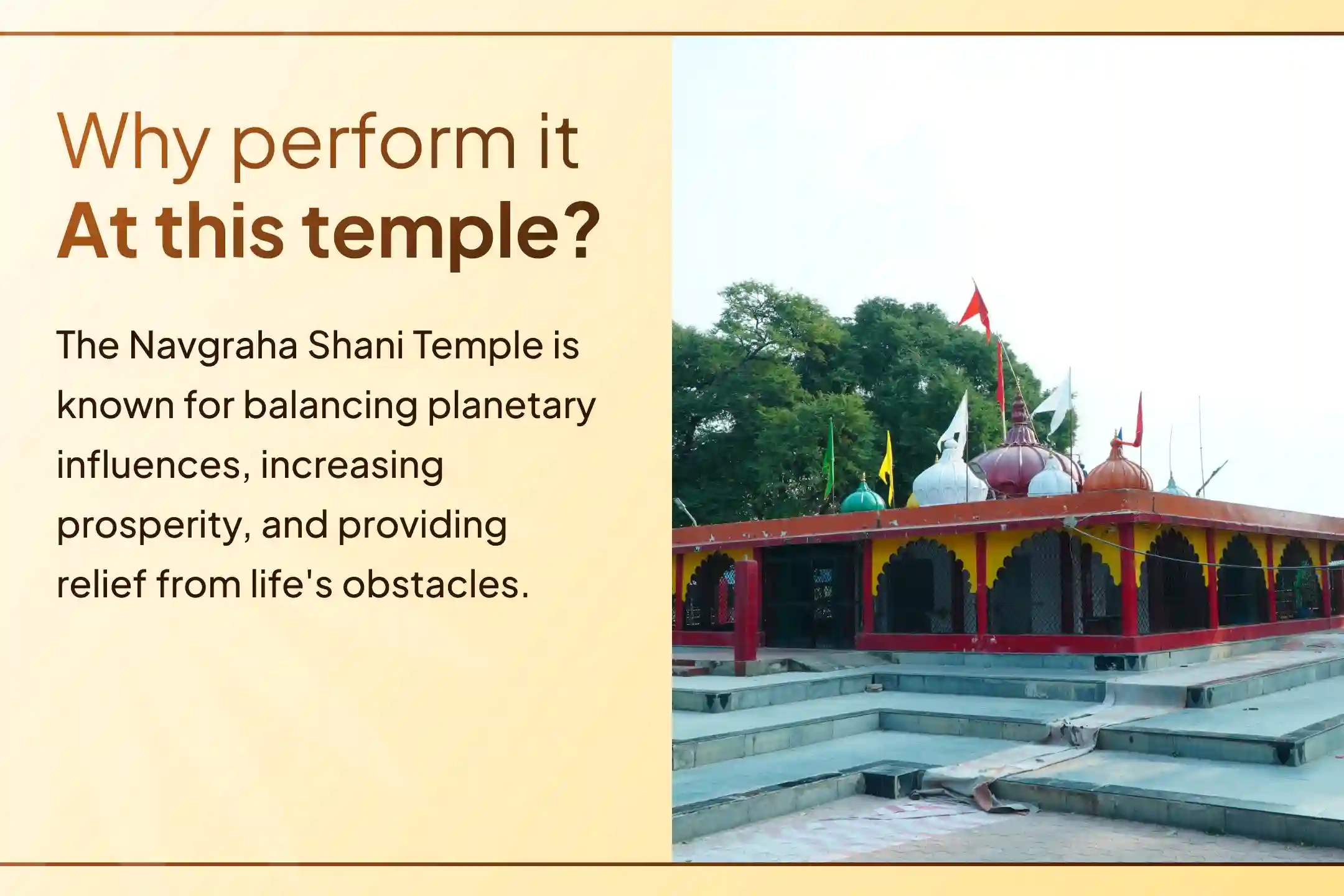 Why perform it
At this temple?

The Navgraha Shani Temple is known for balancing planetary influences, increasing prosperity, and providing relief from life's obstacles.